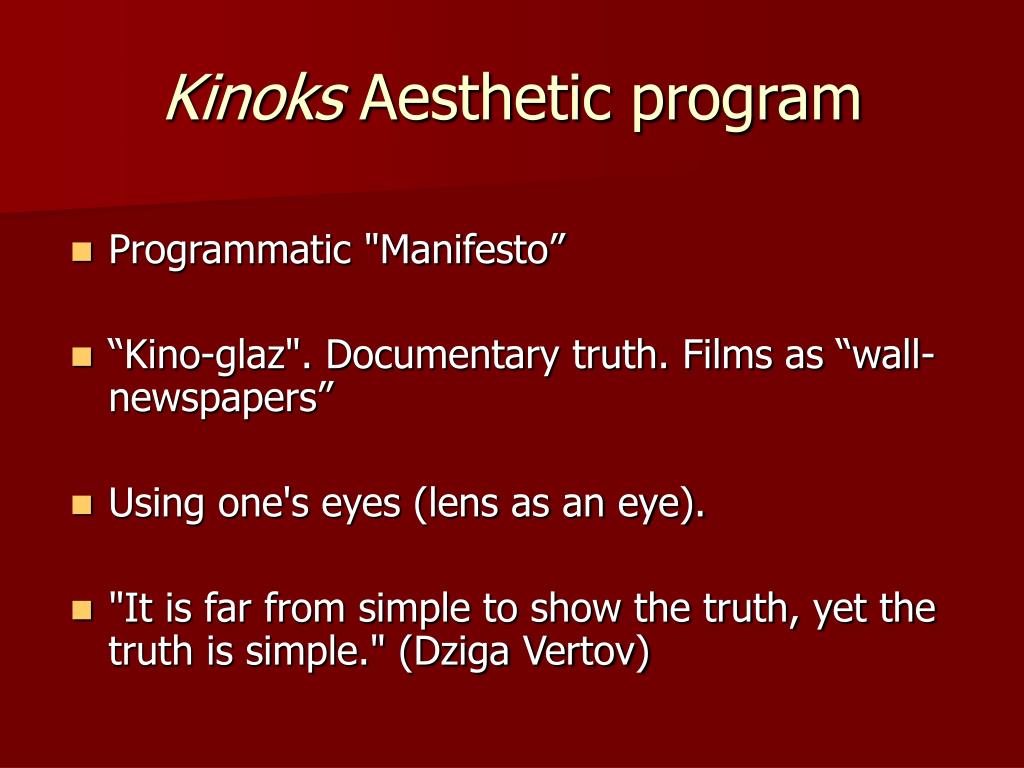 Kinoks Aesthetic program

Programmatic "Manifesto”

“Kino-glaz". Documentary truth. Films as “wall-newspapers”

Using one's eyes (lens as an eye).

"It is far from simple to show the truth, yet the truth is simple." (Dziga Vertov)